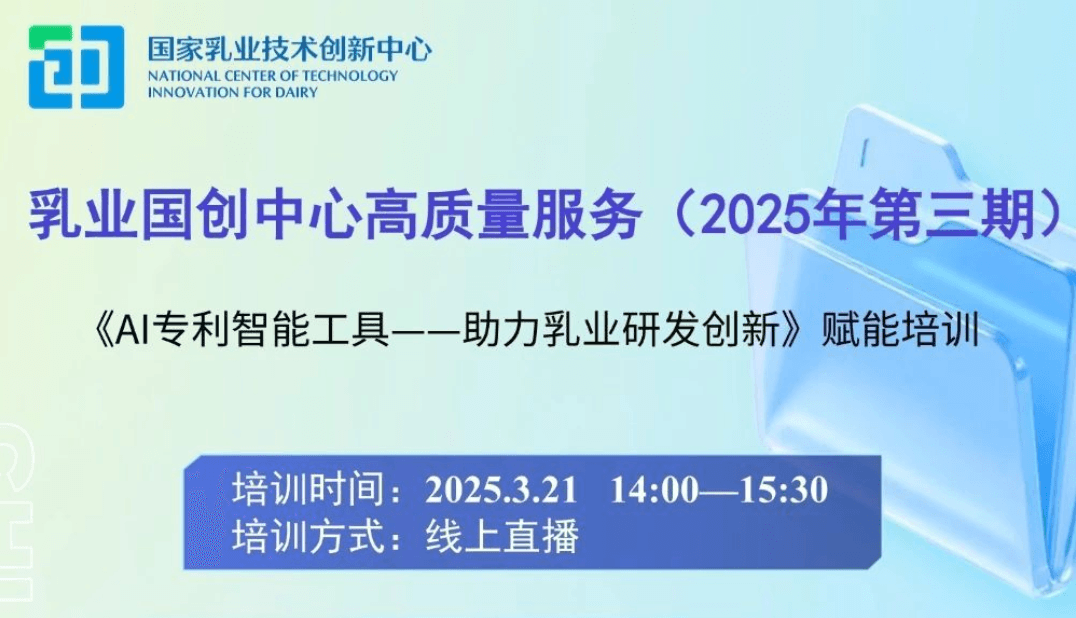 国家乳业技术创新中心
NATIONAL CENTER OF TECHNOLOGY INNOVATION FOR DAIRY

乳业国创中心高质量服务（2025年第三期）

《AI专利智能工具——助力乳业研发创新》赋能培训

培训时间：2025.3.21 14:00—15:30
培训方式：线上直播